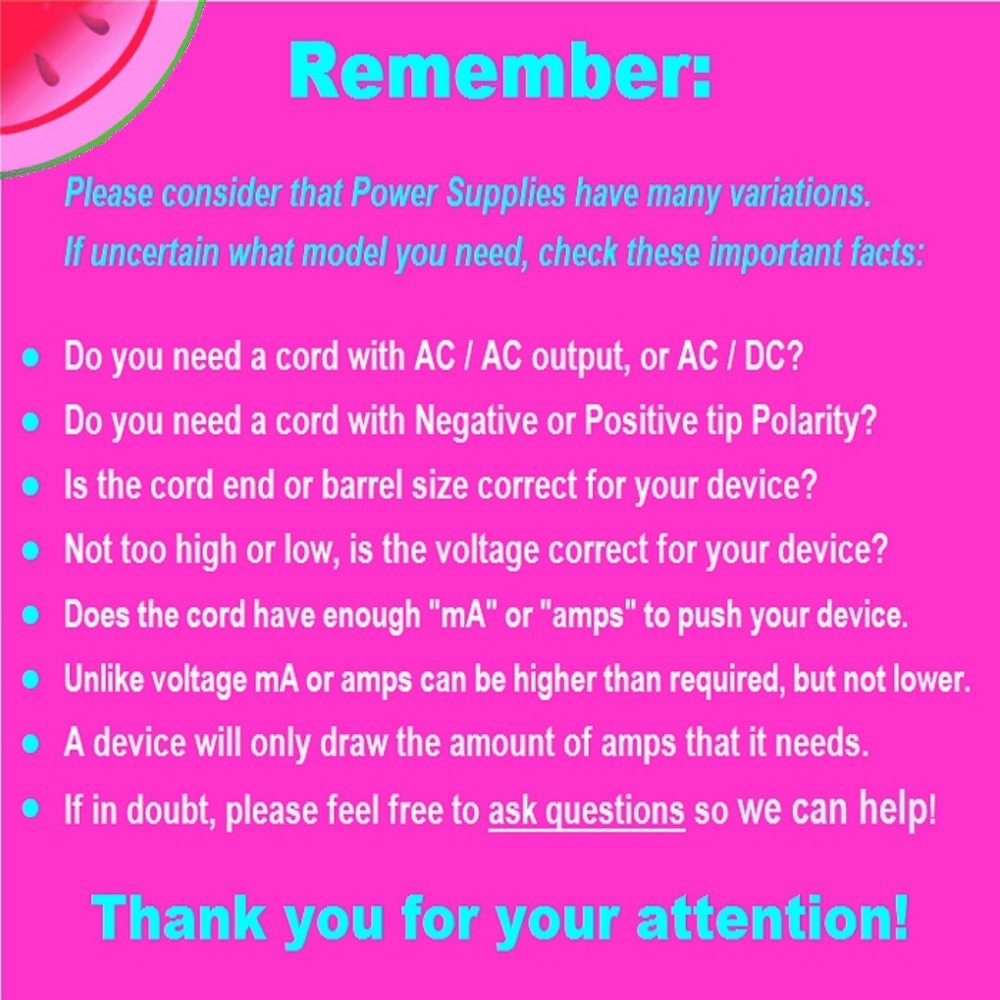 Remember:

Please consider that Power Supplies have many variations. If uncertain what model you need, check these important facts:

• Do you need a cord with AC / AC output, or AC / DC?
• Do you need a cord with Negative or Positive tip Polarity?
• Is the cord end or barrel size correct for your device?
• Not too high or low, is the voltage correct for your device?
• Does the cord have enough "mA" or "amps" to push your device.
• Unlike voltage mA or amps can be higher than required, but not lower.
• A device will only draw the amount of amps that it needs.
• If in doubt, please feel free to ask questions so we can help!

Thank you for your attention!